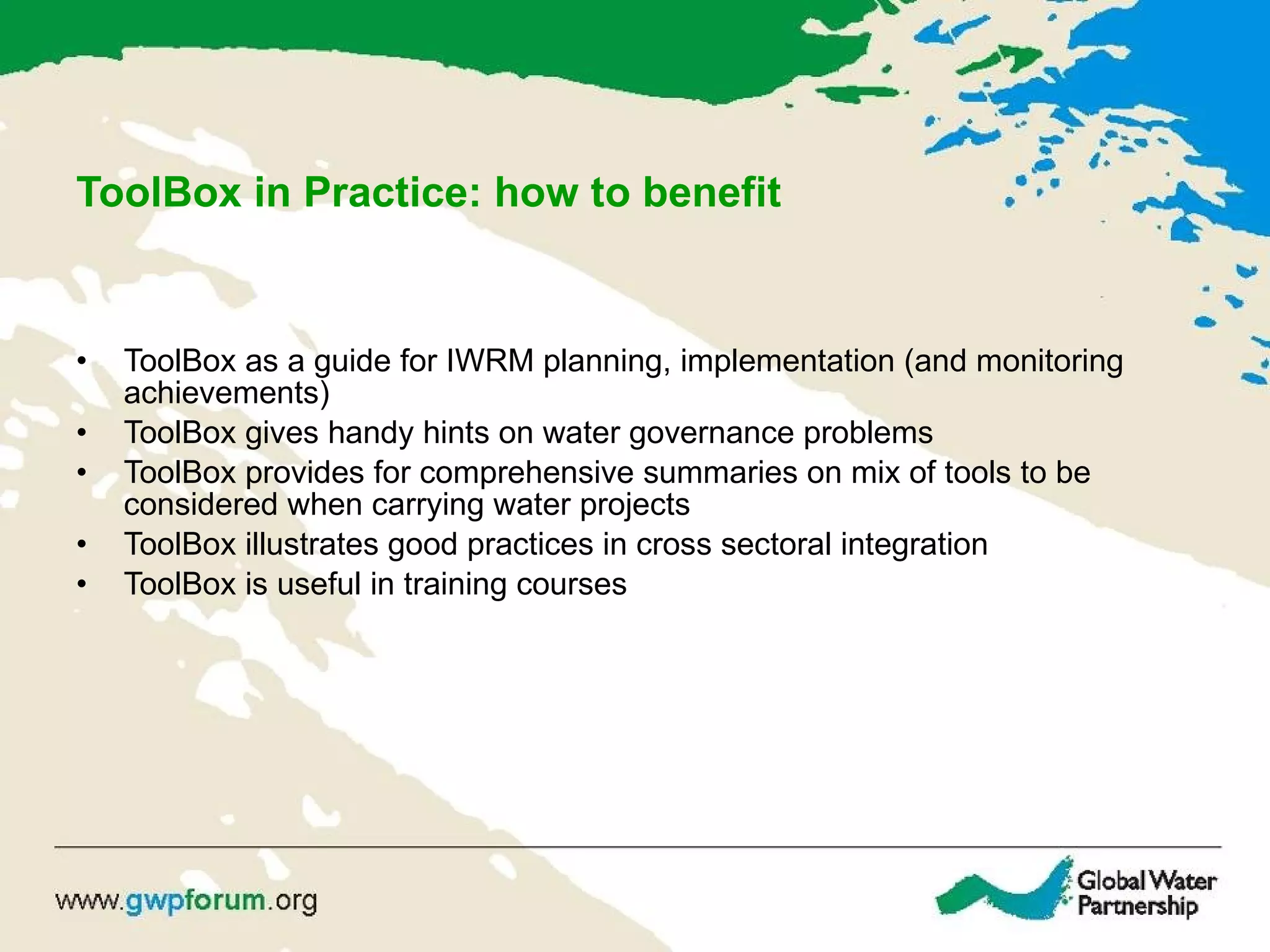 ToolBox in Practice: how to benefit

• ToolBox as a guide for IWRM planning, implementation (and monitoring achievements)
• ToolBox gives handy hints on water governance problems
• ToolBox provides for comprehensive summaries on mix of tools to be considered when carrying water projects
• ToolBox illustrates good practices in cross sectoral integration
• ToolBox is useful in training courses

www.gwpforum.org

Global Water Partnership